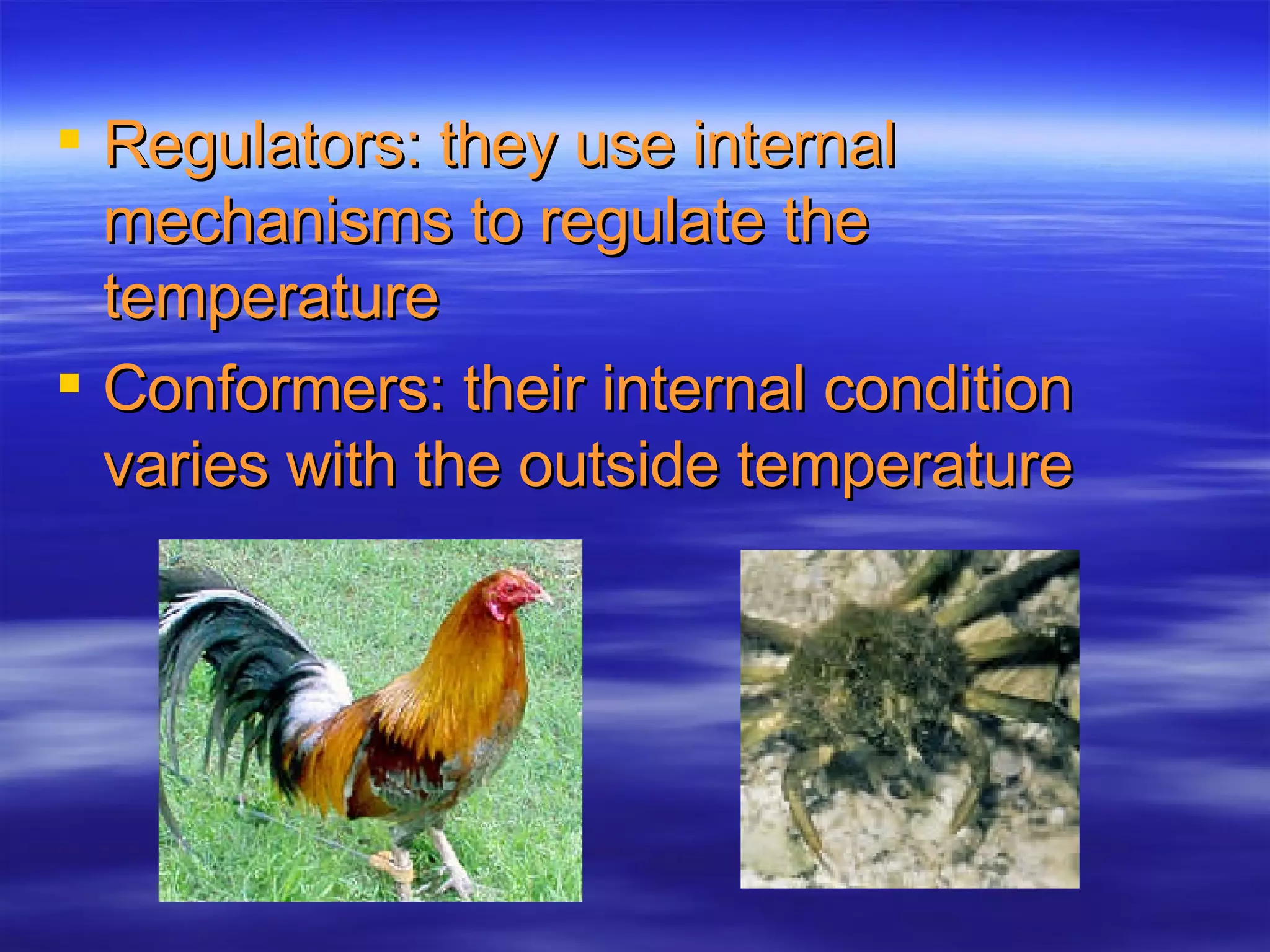 ▪ Regulators: they use internal mechanisms to regulate the temperature

▪ Conformers: their internal condition varies with the outside temperature